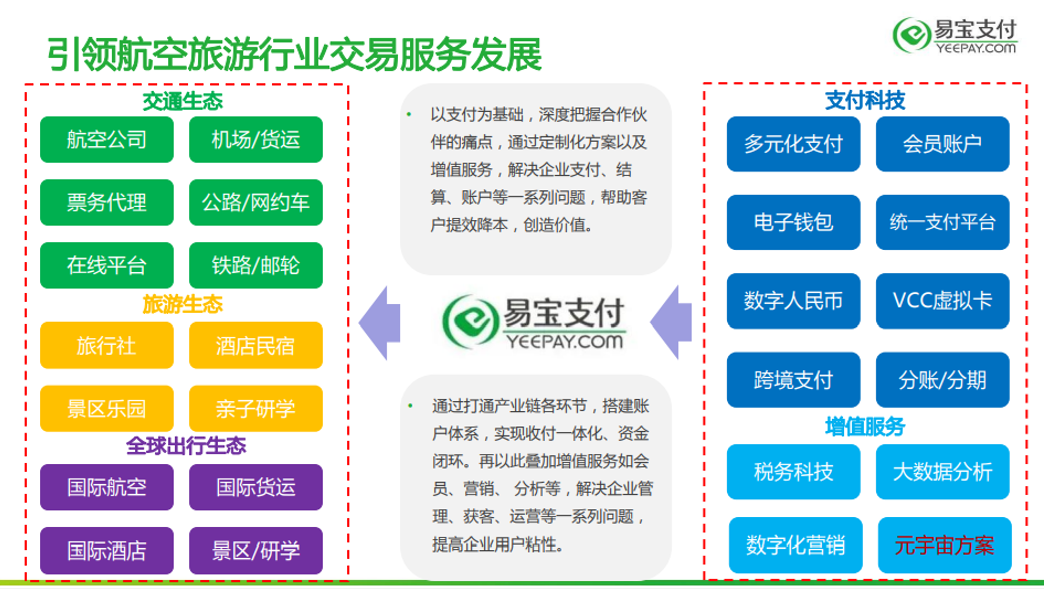 引领航空旅游行业交易服务发展

易宝支付
YEEPAY.COM

交通生态

航空公司

机场/货运

票务代理

公路/网约车

在线平台

铁路/邮轮

旅游生态

旅行社

酒店民宿

景区乐园

亲子研学

全球出行生态

国际航空

国际货运

国际酒店

景区/研学

• 以支付为基础，深度把握合作伙伴的痛点，通过定制化方案以及增值服务，解决企业支付、结算、账户等一系列问题，帮助客户提效降本，创造价值。

易宝支付
YEEPAY.COM

• 通过打通产业链各环节，搭建账户体系，实现收付一体化、资金闭环。再以此叠加增值服务如会员、营销、分析等，解决企业管理、获客、运营等一系列问题，提高企业用户粘性。

支付科技

多元化支付

会员账户

电子钱包

统一支付平台

数字人民币

VCC虚拟卡

跨境支付

分账/分期

增值服务

税务科技

大数据分析

数字化营销

元宇宙方案